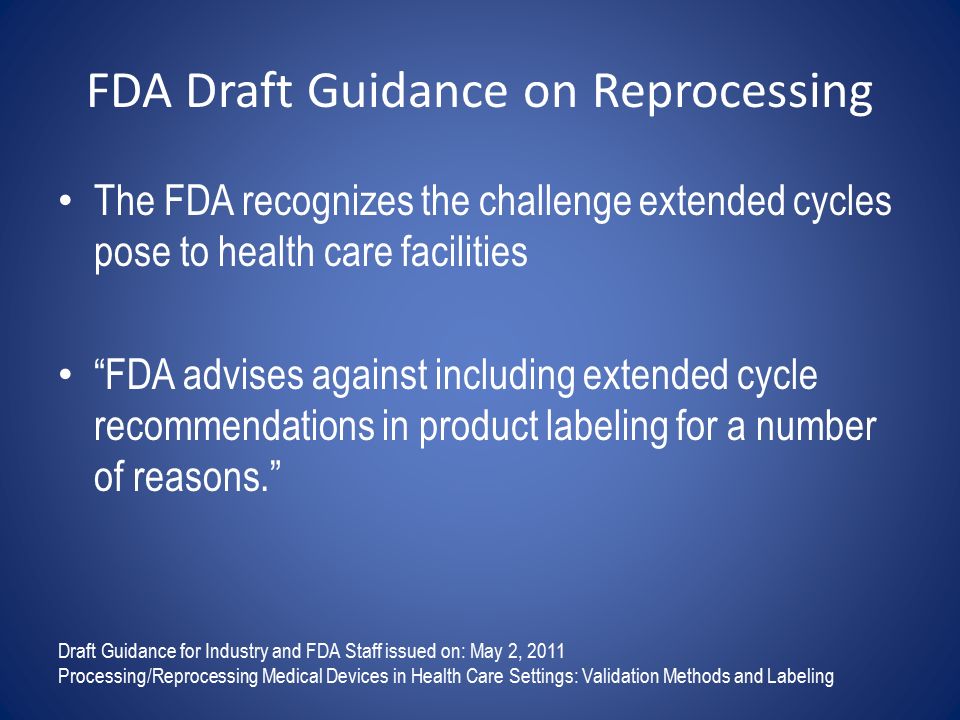 FDA Draft Guidance on Reprocessing

• The FDA recognizes the challenge extended cycles pose to health care facilities

• “FDA advises against including extended cycle recommendations in product labeling for a number of reasons.”

Draft Guidance for Industry and FDA Staff issued on: May 2, 2011
Processing/Reprocessing Medical Devices in Health Care Settings: Validation Methods and Labeling